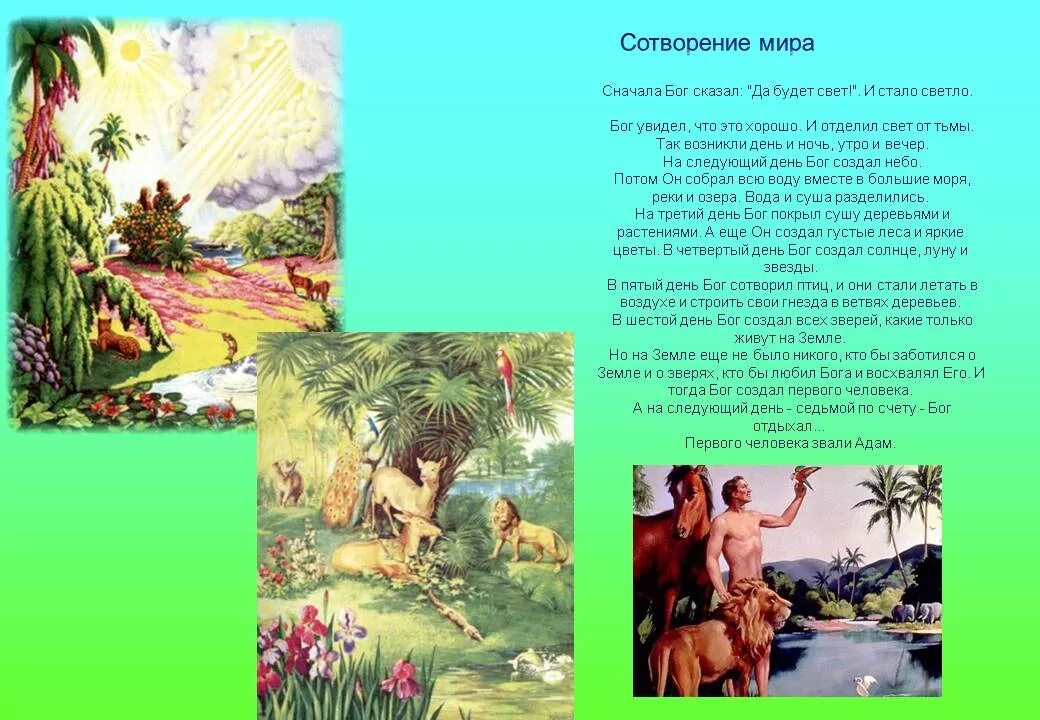 Сотворение мира

Сначала Бог сказал: "Да будет свет!". И стало светло.

Бог увидел, что это хорошо. И отделил свет от тьмы. Так возникли день и ночь, утро и вечер. На следующий день Бог создал небо. Потом Он собрал всю воду вместе в большие моря, реки и озера. Вода и суша разделились. На третий день Бог покрыл сушу деревьями и растениями. А еще Он создал густые леса и яркие цветы. В четвертый день Бог создал солнце, луну и звезды. В пятый день Бог сотворил птиц, и они стали летать в воздухе и строить свои гнезда в ветвях деревьев. В шестой день Бог создал всех зверей, какие только живут на Земле. Но на Земле еще не было никого, кто бы заботился о Земле и о зверях, кто бы любил Бога и восхвалял Его. И тогда Бог создал первого человека. А на следующий день - седьмой по счету - Бог отдыхал... Первого человека звали Адам.